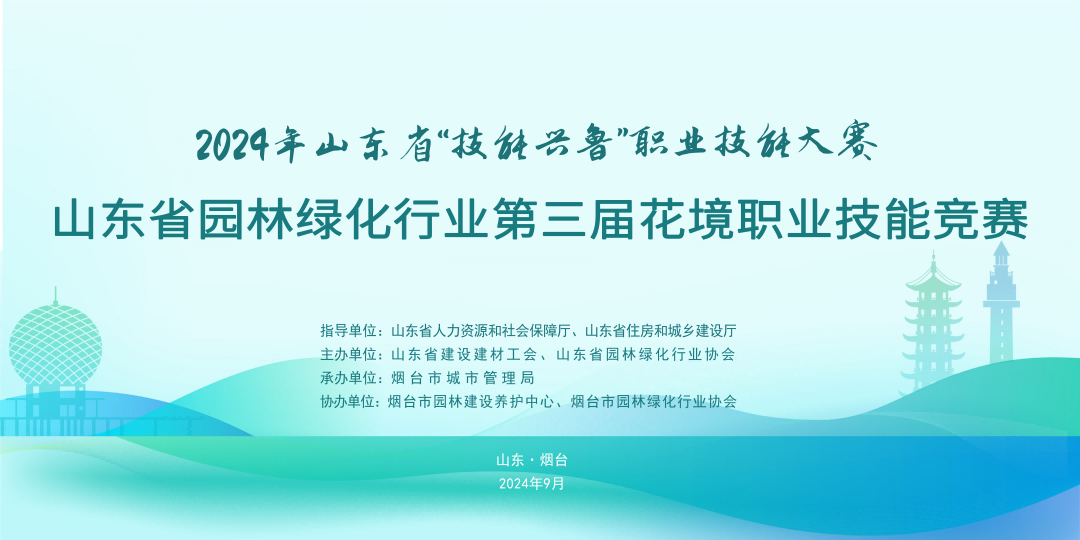 2024年山东省“技能兴鲁”职业技能大赛
山东省园林绿化行业第三届花境职业技能竞赛

指导单位：山东省人力资源和社会保障厅、山东省住房和城乡建设厅
主办单位：山东省建设建材工会、山东省园林绿化行业协会
承办单位：烟台市城市管理局
协办单位：烟台市园林建设养护中心、烟台市园林绿化行业协会

山东 · 烟台
2024年9月